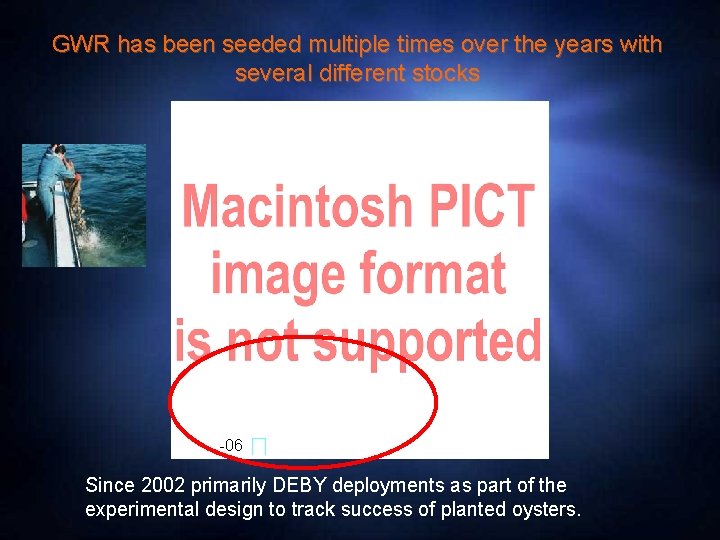 GWR has been seeded multiple times over the years with several different stocks

Macintosh PICT image format is not supported

-06

Since 2002 primarily DEBY deployments as part of the experimental design to track success of planted oysters.